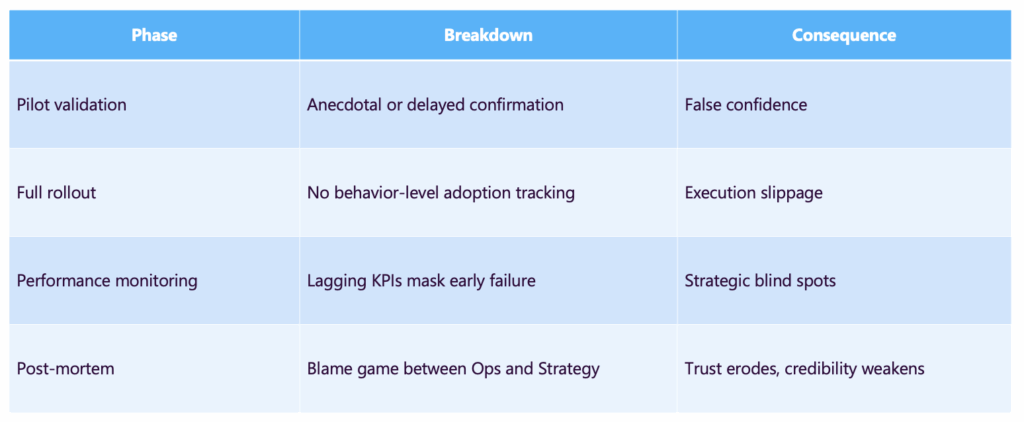 | Phase | Breakdown | Consequence |
|---|---|---|
| Pilot validation | Anecdotal or delayed confirmation | False confidence |
| Full rollout | No behavior-level adoption tracking | Execution slippage |
| Performance monitoring | Lagging KPIs mask early failure | Strategic blind spots |
| Post-mortem | Blame game between Ops and Strategy | Trust erodes, credibility weakens |